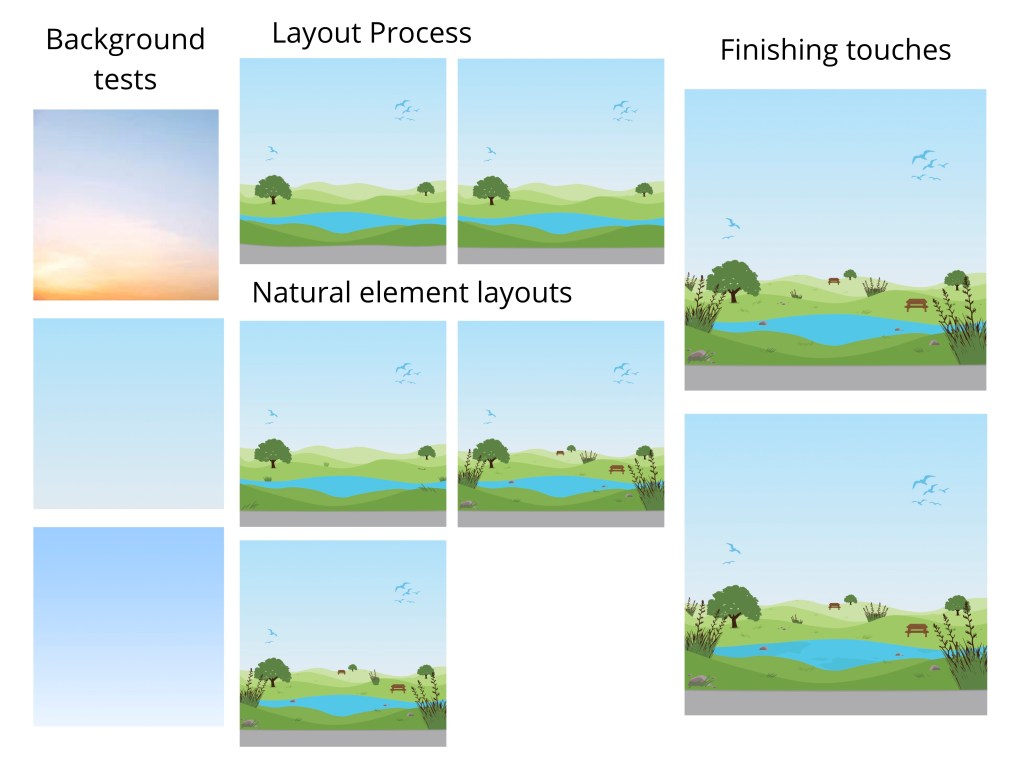 Background tests

Layout Process

Natural element layouts

Finishing touches